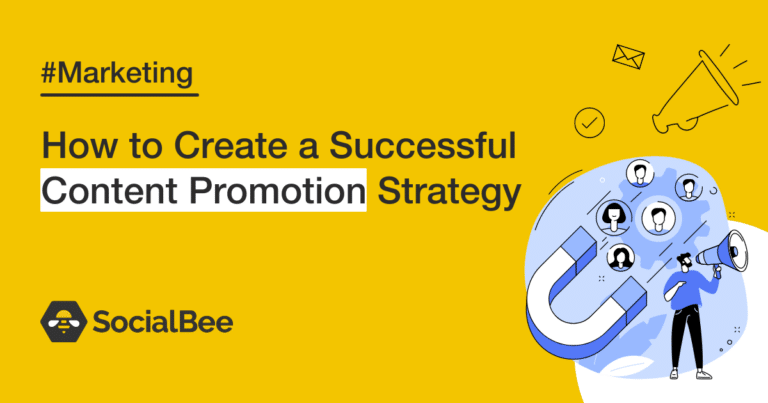 #Marketing

How to Create a Successful Content Promotion Strategy

SocialBee